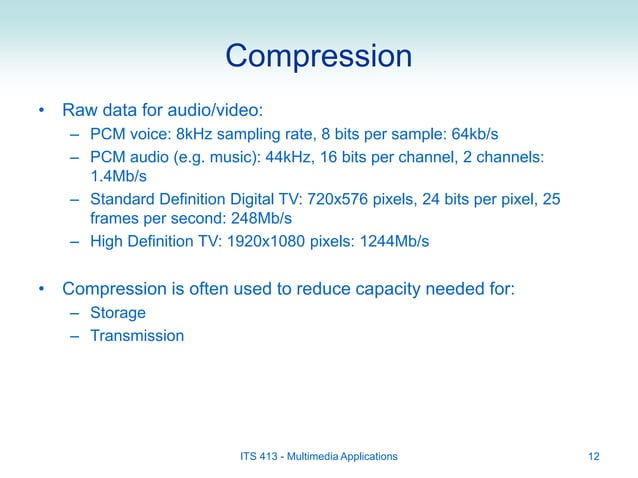 Compression

• Raw data for audio/video:
– PCM voice: 8kHz sampling rate, 8 bits per sample: 64kb/s
– PCM audio (e.g. music): 44kHz, 16 bits per channel, 2 channels: 1.4Mb/s
– Standard Definition Digital TV: 720x576 pixels, 24 bits per pixel, 25 frames per second: 248Mb/s
– High Definition TV: 1920x1080 pixels: 1244Mb/s

• Compression is often used to reduce capacity needed for:
– Storage
– Transmission

ITS 413 - Multimedia Applications

12